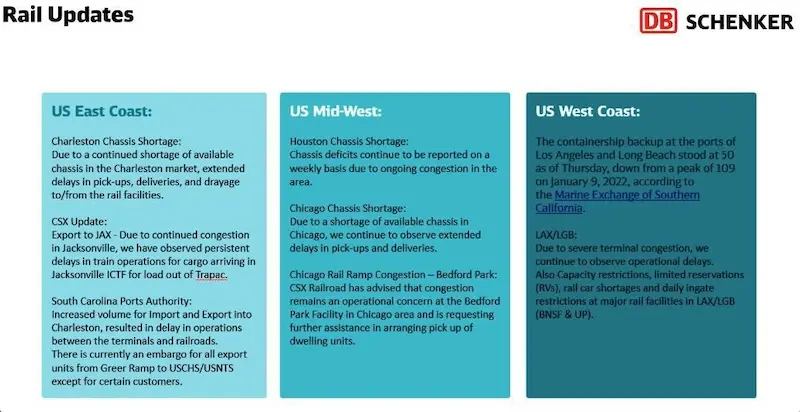 Rail Updates

DB SCHENKER

US East Coast:

Charleston Chassis Shortage:
Due to a continued shortage of available chassis in the Charleston market, extended delays in pick-ups, deliveries, and drayage to/from the rail facilities.

CSX Update:
Export to JAX - Due to continued congestion in Jacksonville, we have observed persistent delays in train operations for cargo arriving in Jacksonville ICTF for load out of Trapac.

South Carolina Ports Authority:
Increased volume for Import and Export into Charleston, resulted in delay in operations between the terminals and railroads.
There is currently an embargo for all export units from Greer Ramp to USCHS/USNTS except for certain customers.

US Mid-West:

Houston Chassis Shortage:
Chassis deficits continue to be reported on a weekly basis due to ongoing congestion in the area.

Chicago Chassis Shortage:
Due to a shortage of available chassis in Chicago, we continue to observe extended delays in pick-ups and deliveries.

Chicago Rail Ramp Congestion – Bedford Park:
CSX Railroad has advised that congestion remains an operational concern at the Bedford Park Facility in Chicago area and is requesting further assistance in arranging pick up of dwelling units.

US West Coast:

The containership backup at the ports of Los Angeles and Long Beach stood at 50 as of Thursday, down from a peak of 109 on January 9, 2022, according to the Marine Exchange of Southern California.

LAX/LGB:
Due to severe terminal congestion, we continue to observe operational delays.
Also Capacity restrictions, limited reservations (RVs), rail car shortages and daily ingate restrictions at major rail facilities in LAX/LGB (BNSF & UP).